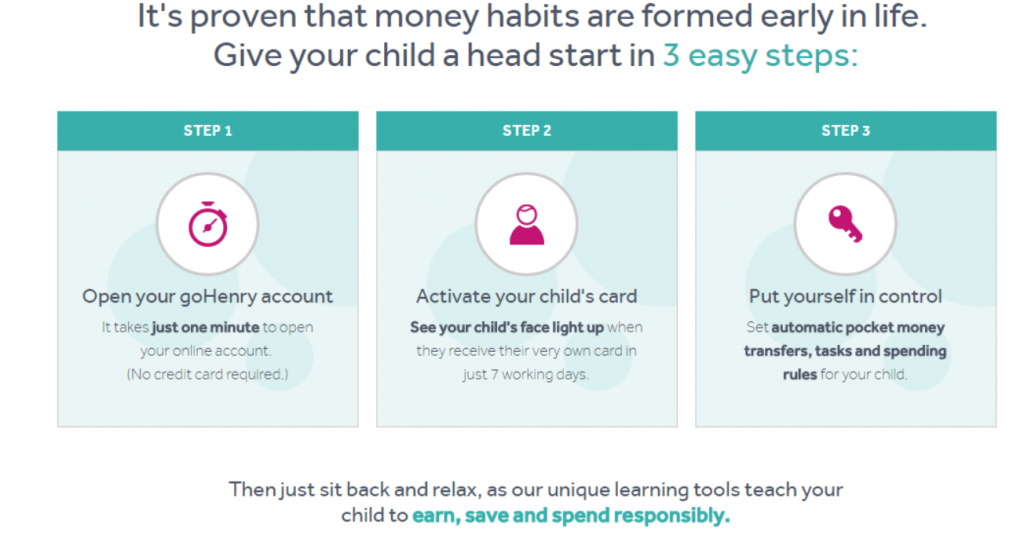 It's proven that money habits are formed early in life.
Give your child a head start in 3 easy steps:

STEP 1

Open your goHenry account

It takes just one minute to open your online account. (No credit card required.)

STEP 2

Activate your child's card

See your child's face light up when they receive their very own card in just 7 working days.

STEP 3

Put yourself in control

Set automatic pocket money transfers, tasks and spending rules for your child.

Then just sit back and relax, as our unique learning tools teach your child to earn, save and spend responsibly.